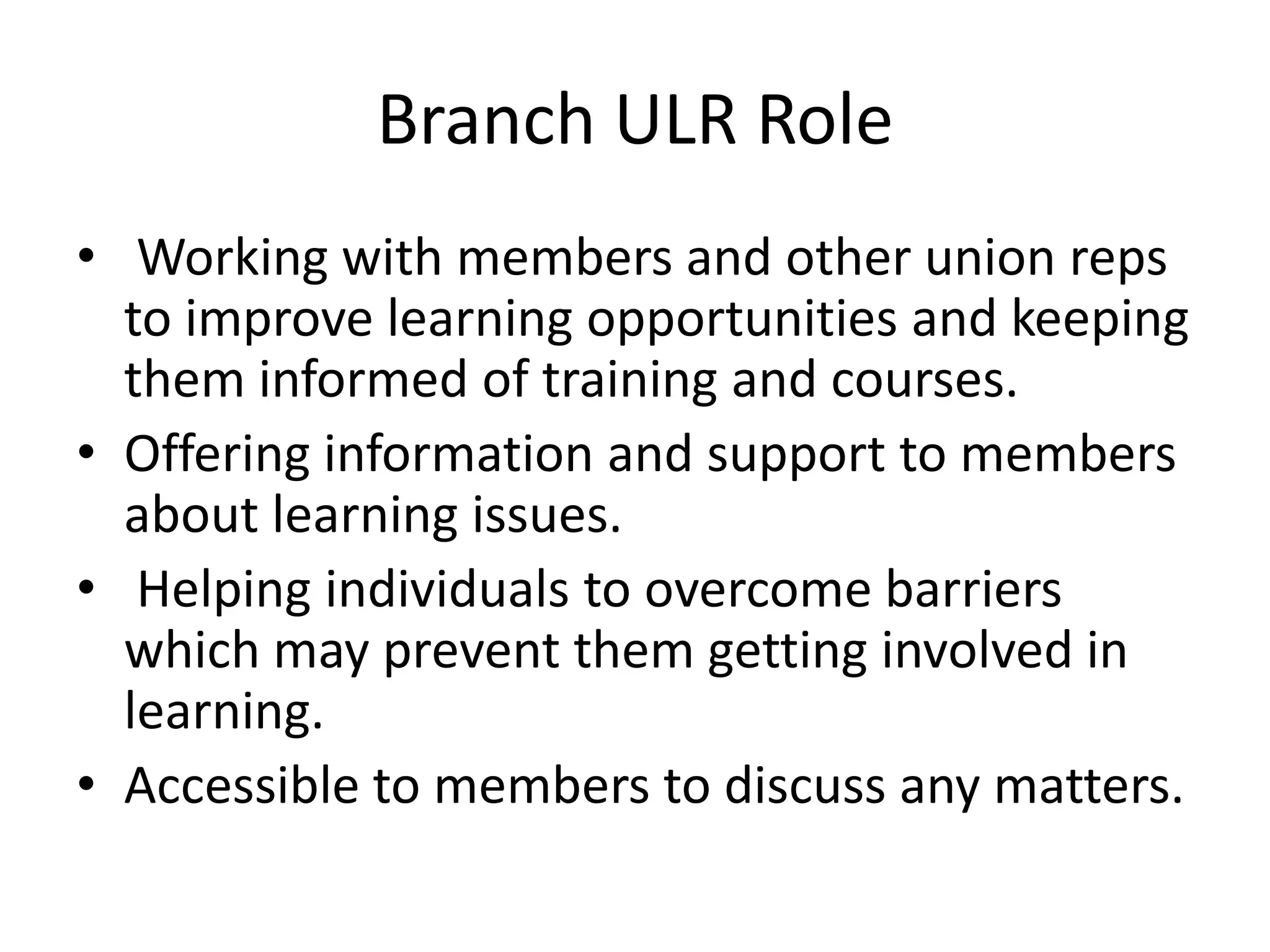 Branch ULR Role

• Working with members and other union reps to improve learning opportunities and keeping them informed of training and courses.
• Offering information and support to members about learning issues.
• Helping individuals to overcome barriers which may prevent them getting involved in learning.
• Accessible to members to discuss any matters.